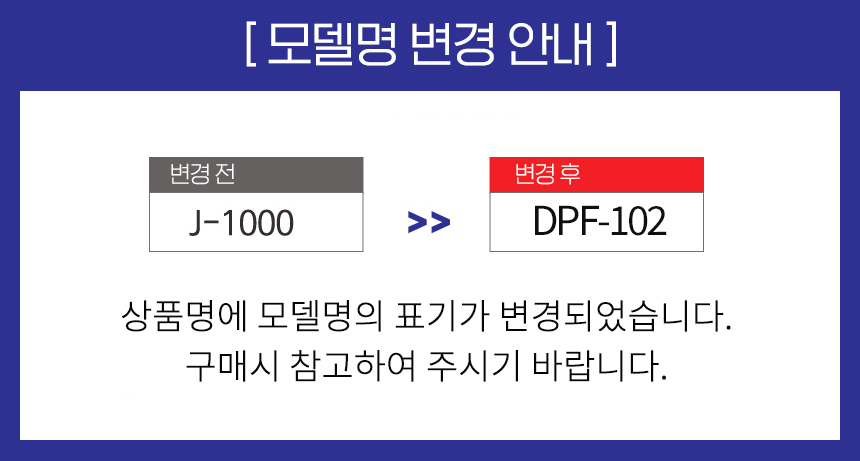 [ 모델명 변경 안내 ]

변경 전
J-1000

>>

변경 후
DPF-102

상품명에 모델명의 표기가 변경되었습니다.
구매시 참고하여 주시기 바랍니다.